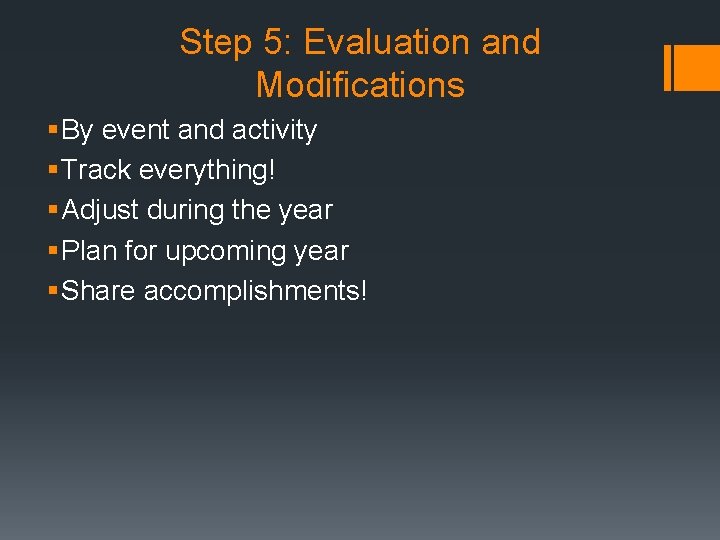 Step 5: Evaluation and Modifications

▪ By event and activity
▪ Track everything!
▪ Adjust during the year
▪ Plan for upcoming year
▪ Share accomplishments!